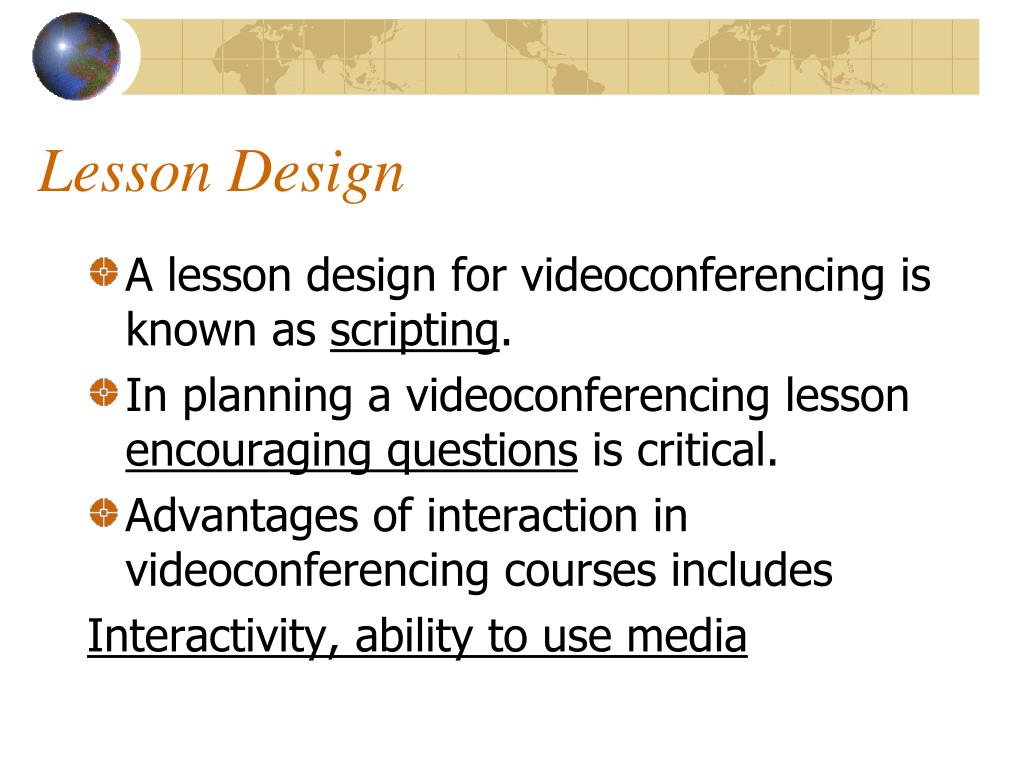 Lesson Design

A lesson design for videoconferencing is known as scripting.

In planning a videoconferencing lesson encouraging questions is critical.

Advantages of interaction in videoconferencing courses includes

Interactivity, ability to use media